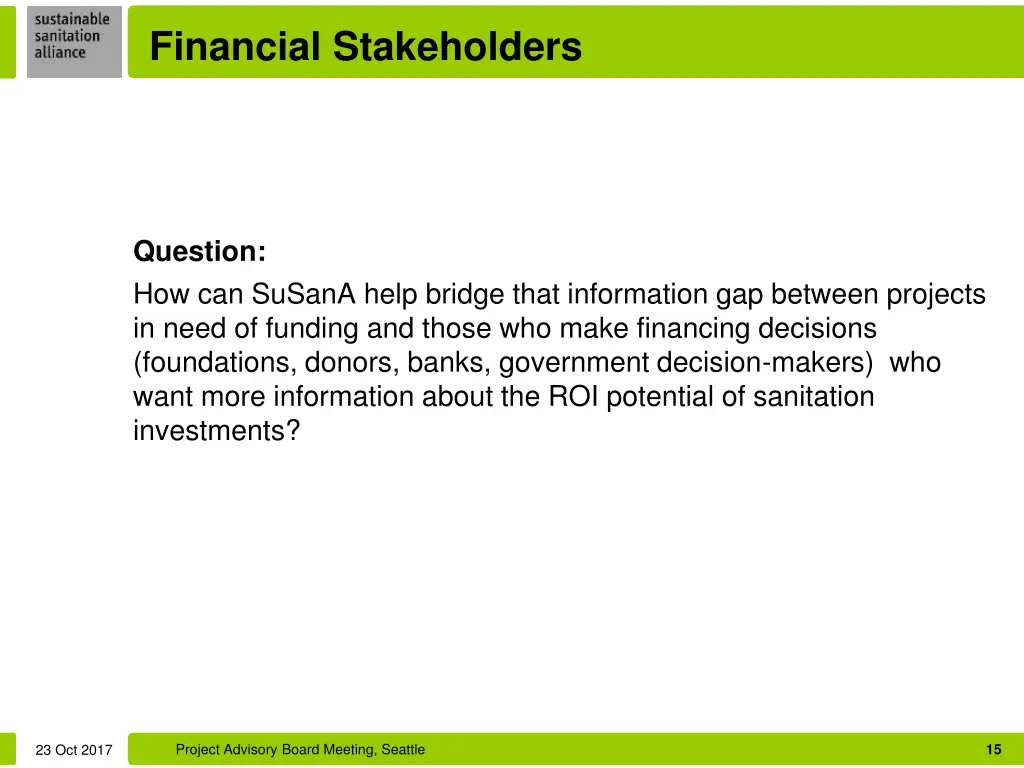 sustainable sanitation alliance

Financial Stakeholders

Question:
How can SuSanA help bridge that information gap between projects in need of funding and those who make financing decisions (foundations, donors, banks, government decision-makers) who want more information about the ROI potential of sanitation investments?

23 Oct 2017

Project Advisory Board Meeting, Seattle

15